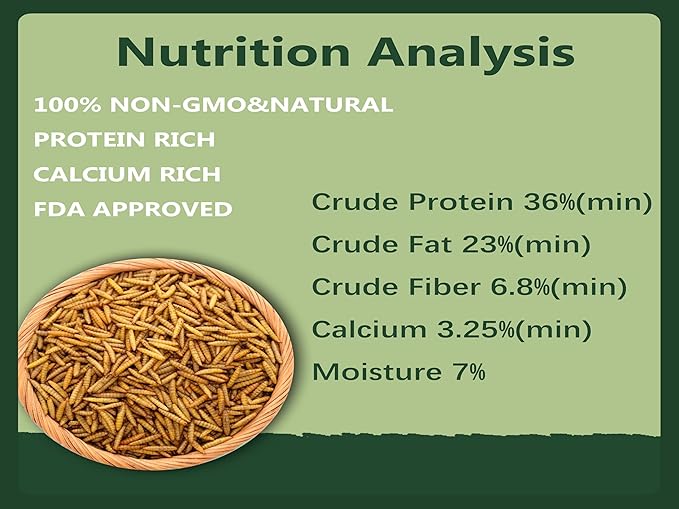 Nutrition Analysis

100% NON-GMO&NATURAL
PROTEIN RICH
CALCIUM RICH
FDA APPROVED

Crude Protein 36%(min)
Crude Fat 23%(min)
Crude Fiber 6.8%(min)
Calcium 3.25%(min)
Moisture 7%